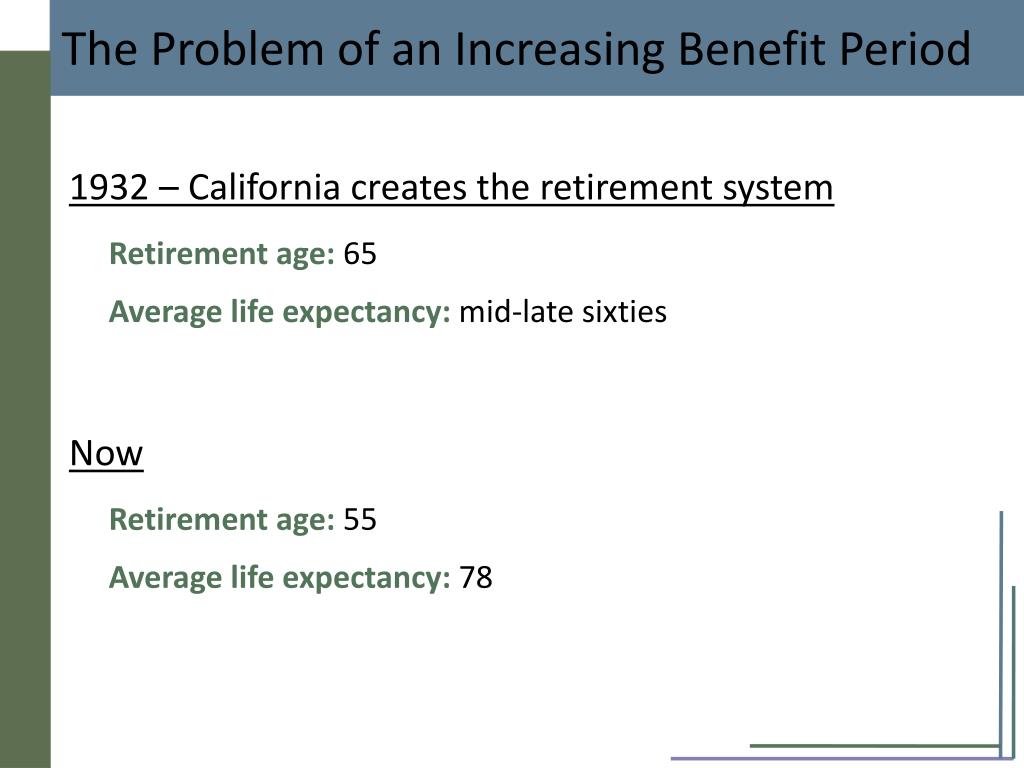 The Problem of an Increasing Benefit Period

1932 – California creates the retirement system

Retirement age: 65

Average life expectancy: mid-late sixties

Now

Retirement age: 55

Average life expectancy: 78